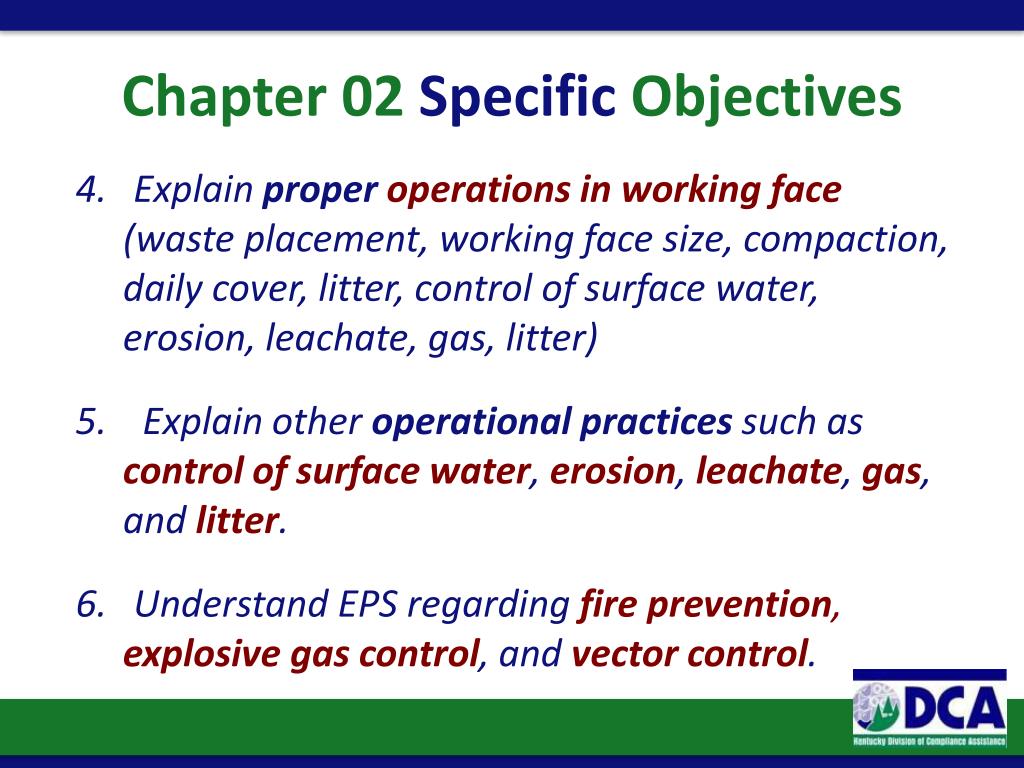 Chapter 02 Specific Objectives

4. Explain proper operations in working face (waste placement, working face size, compaction, daily cover, litter, control of surface water, erosion, leachate, gas, litter)

5. Explain other operational practices such as control of surface water, erosion, leachate, gas, and litter.

6. Understand EPS regarding fire prevention, explosive gas control, and vector control.

DCA
Kentucky Division of Compliance Assistance